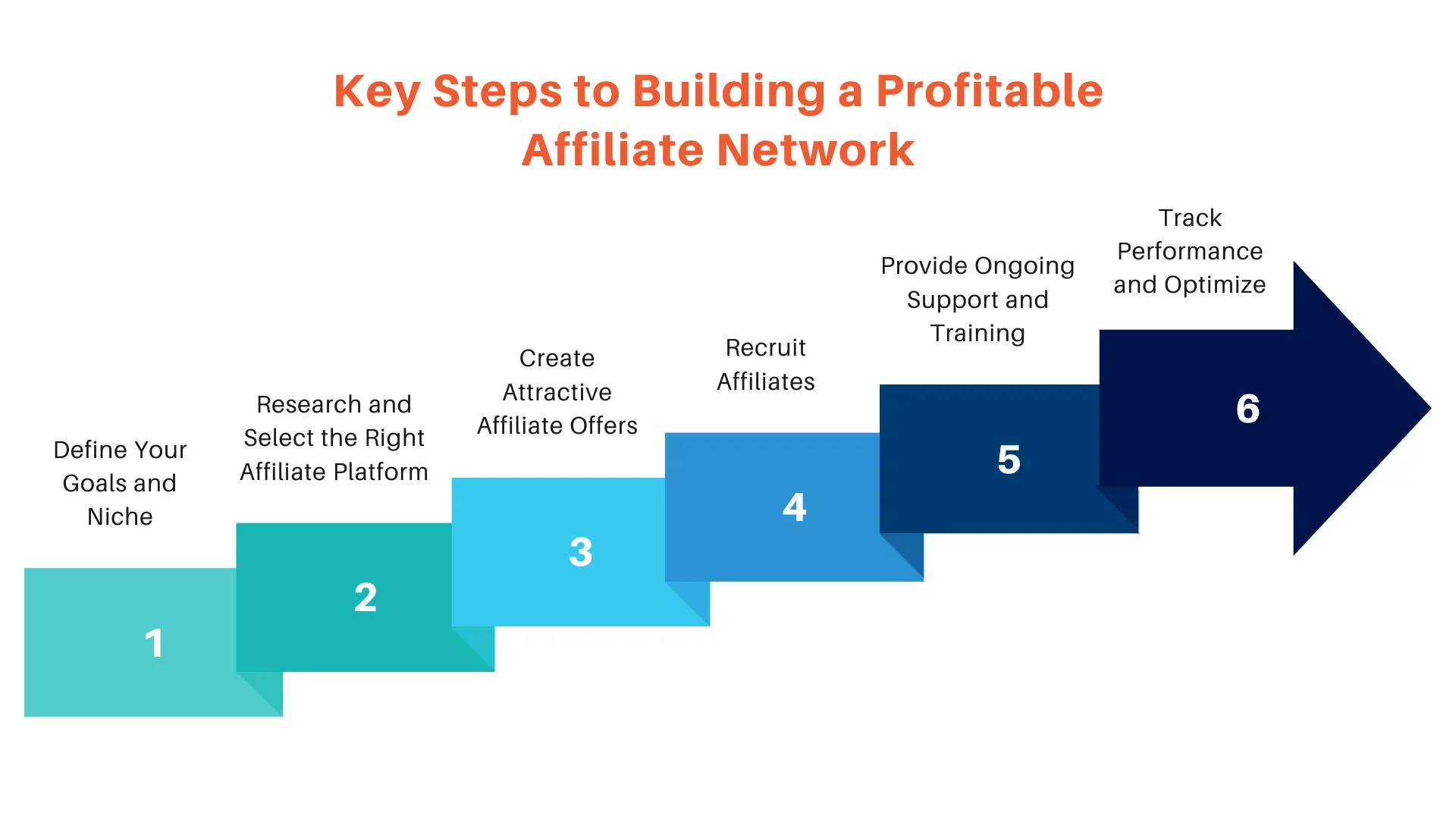 Key Steps to Building a Profitable Affiliate Network

Define Your Goals and Niche

1

Research and Select the Right Affiliate Platform

2

Create Attractive Affiliate Offers

3

Recruit Affiliates

4

Provide Ongoing Support and Training

5

Track Performance and Optimize

6